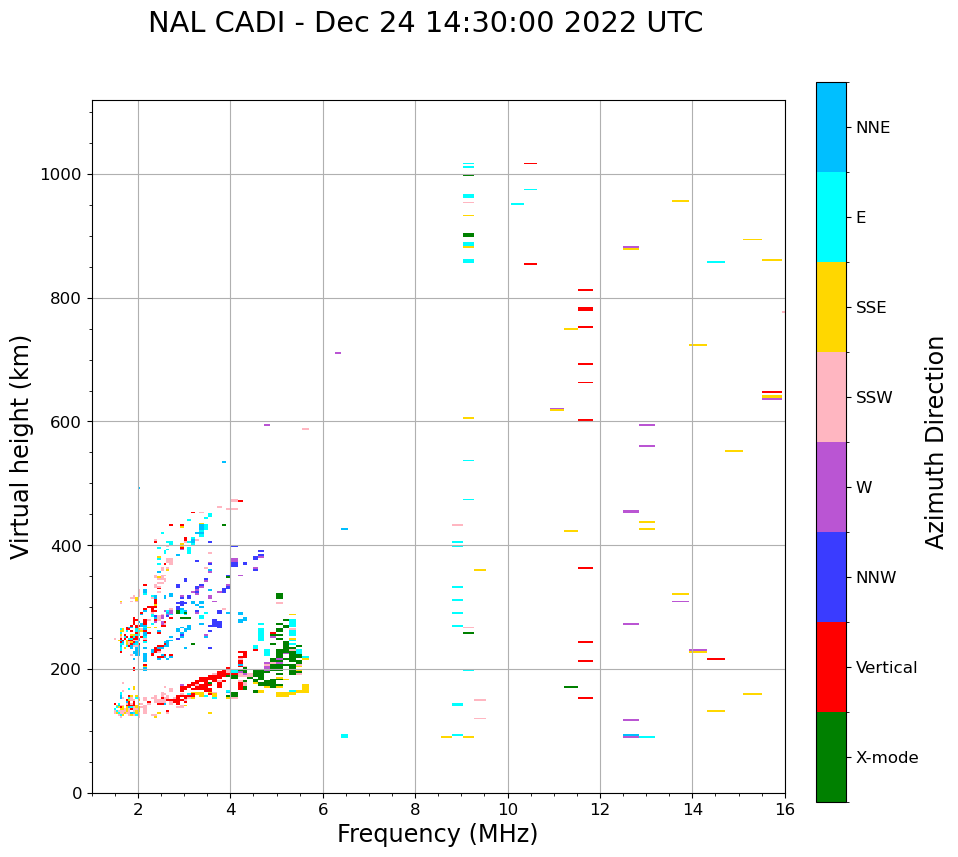 NAL CADI - Dec 24 14:30:00 2022 UTC

Virtual height (km)

1000
800
600
400
200
0

2 4 6 8 10 12 14 16

Frequency (MHz)

NNE
E
SSE
SSW
W
NNW
Vertical
X-mode

Azimuth Direction